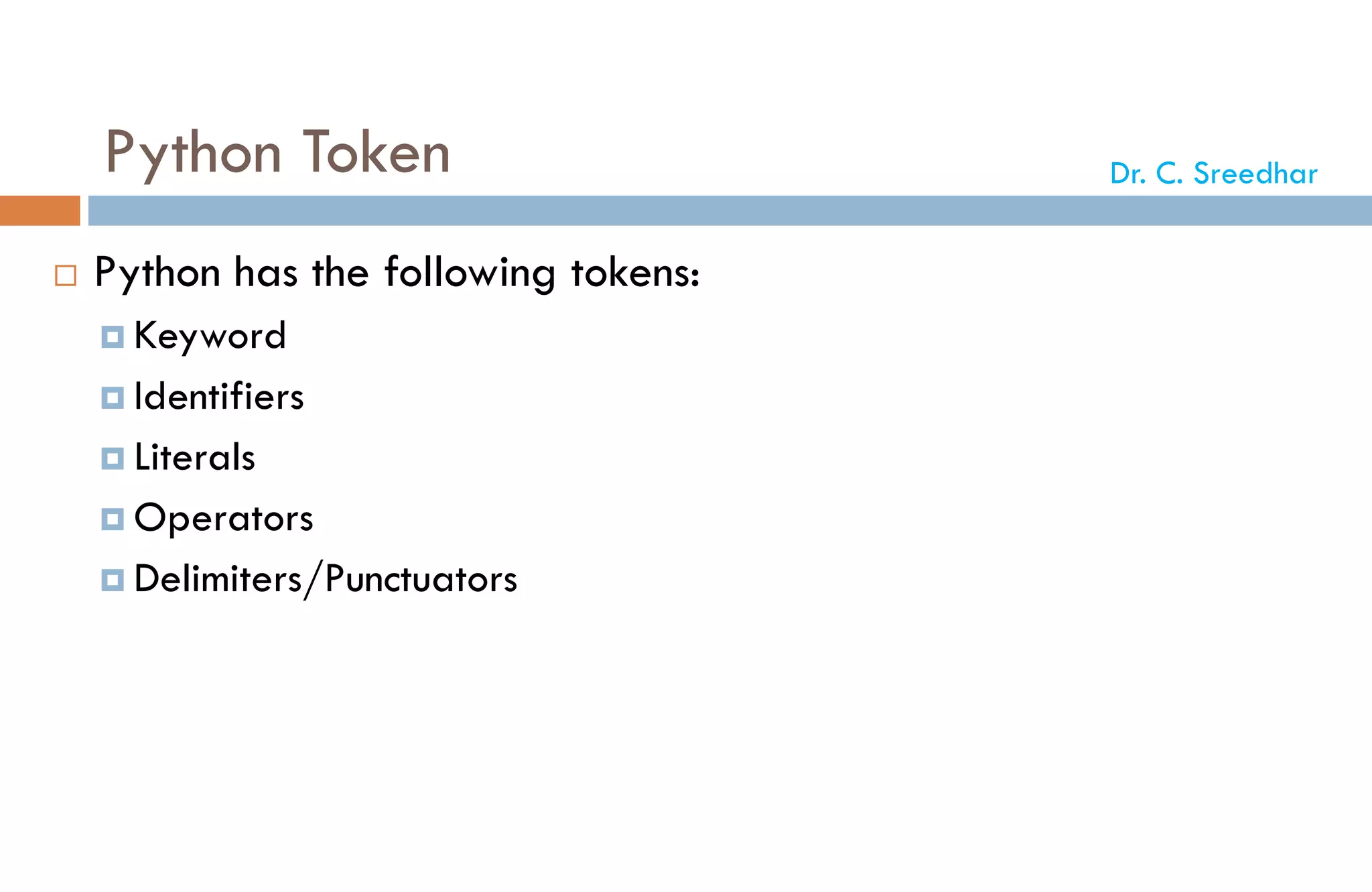 Python Token

Dr. C. Sreedhar

Python has the following tokens:
Keyword
Identifiers
Literals
Operators
Delimiters/Punctuators